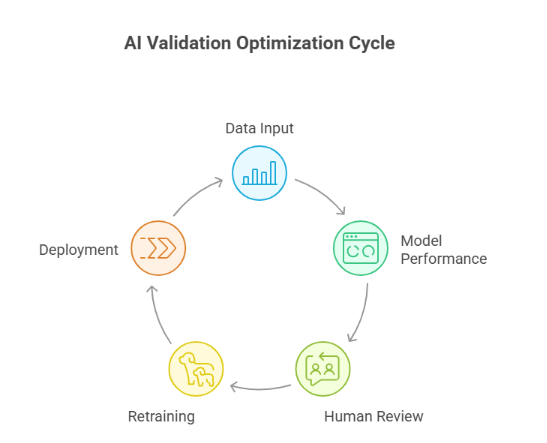 AI Validation Optimization Cycle

Data Input

Model Performance

Human Review

Retraining

Deployment